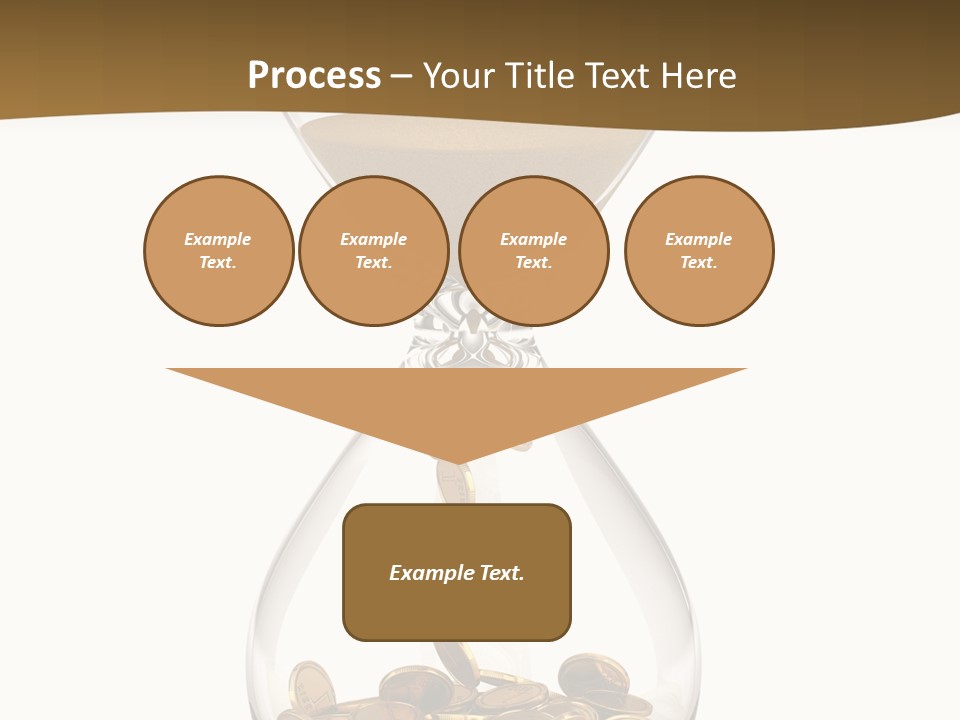 Process – Your Title Text Here

Example Text.

Example Text.

Example Text.

Example Text.

Example Text.